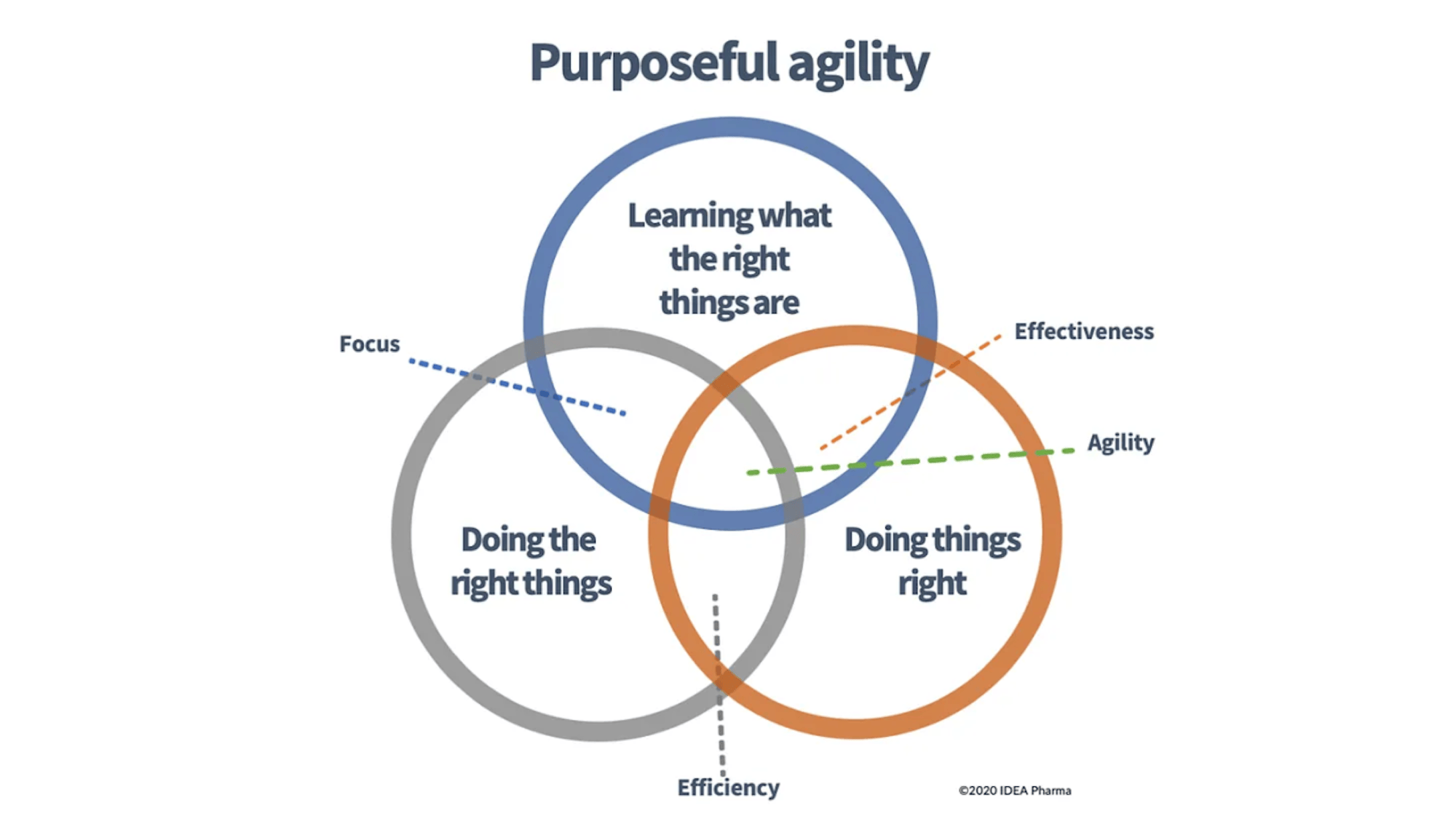 Purposeful agility

Learning what the right things are

Focus

Effectiveness

Agility

Doing the right things

Doing things right

Efficiency

©2020 IDEA Pharma